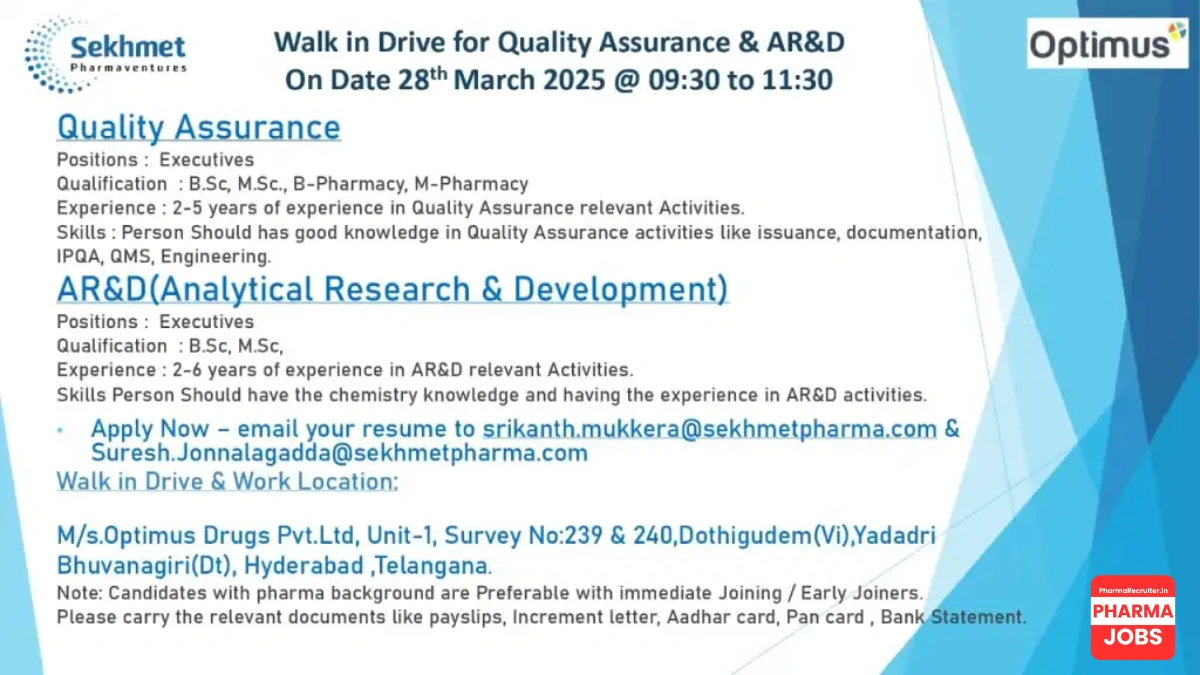 Sekhmet
Pharmaventures

Walk in Drive for Quality Assurance & AR&D
On Date 28$^{th}$ March 2025 @ 09:30 to 11:30

Optimus

Quality Assurance
Positions : Executives
Qualification : B.Sc, M.Sc., B-Pharmacy, M-Pharmacy
Experience : 2-5 years of experience in Quality Assurance relevant Activities.
Skills : Person Should has good knowledge in Quality Assurance activities like issuance, documentation, IPQA, QMS, Engineering.

AR&D(Analytical Research & Development)
Positions : Executives
Qualification : B.Sc, M.Sc,
Experience : 2-6 years of experience in AR&D relevant Activities.
Skills Person Should have the chemistry knowledge and having the experience in AR&D activities.

• Apply Now – email your resume to srikanth.mukkera@sekhmetpharma.com & Suresh.Jonnalagadda@sekhmetpharma.com

Walk in Drive & Work Location:

M/s.Optimus Drugs Pvt.Ltd, Unit-1, Survey No:239 & 240,Dothigudem(Vi),Yadadri Bhuvanagiri(Dt), Hyderabad ,Telangana.
Note: Candidates with pharma background are Preferable with immediate Joining / Early Joiners.
Please carry the relevant documents like payslips, Increment letter, Aadhar card, Pan card , Bank Statement.

PharmaRecruiter.in
PHARMA
JOBS